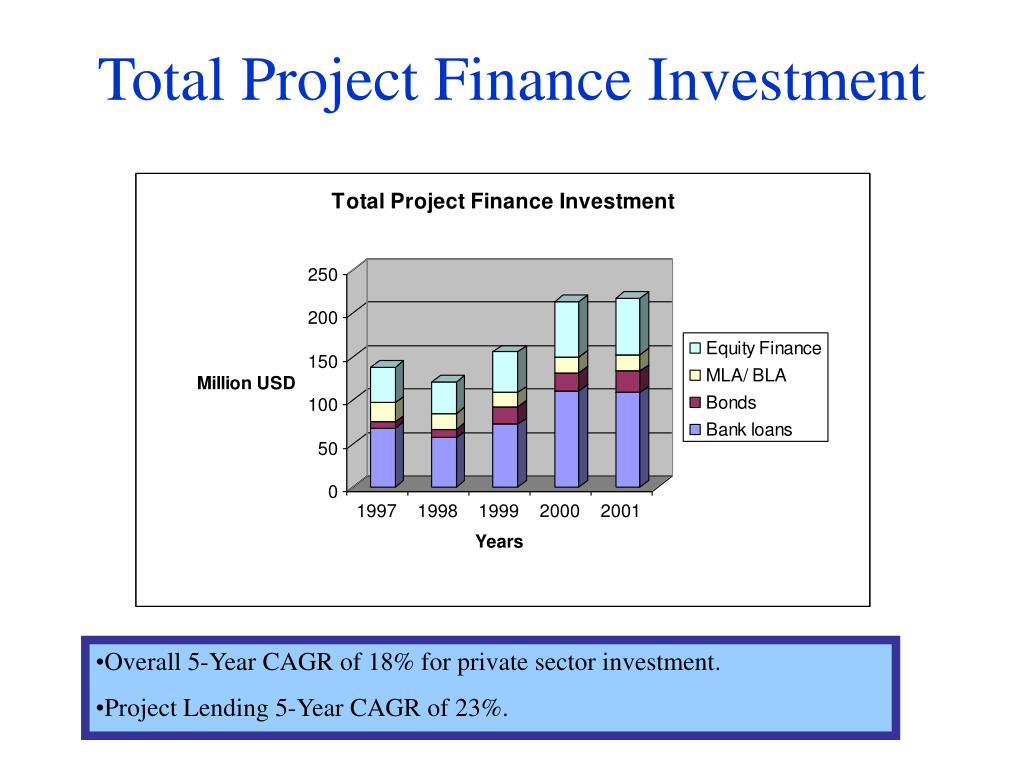 Total Project Finance Investment

Total Project Finance Investment

250
200
150
100
50
0

Million USD

1997 1998 1999 2000 2001

Years

Equity Finance
MLA/ BLA
Bonds
Bank loans

•Overall 5-Year CAGR of 18% for private sector investment.

•Project Lending 5-Year CAGR of 23%.